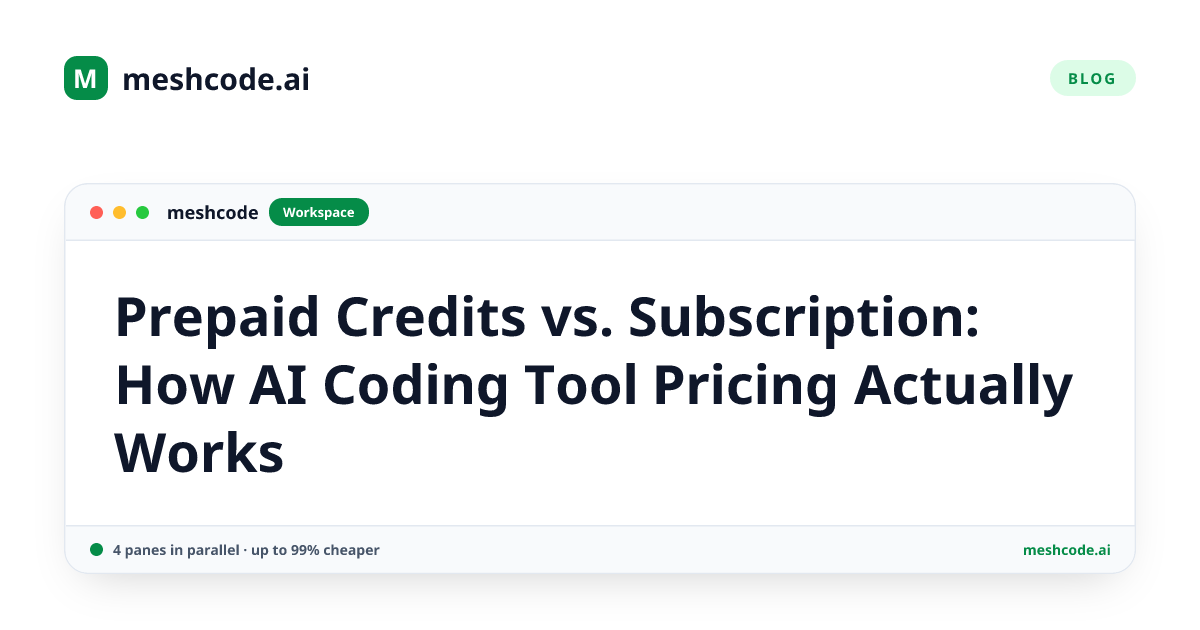 M meshcode.ai

BLOG

meshcode Workspace

Prepaid Credits vs. Subscription: How AI Coding Tool Pricing Actually Works

4 panes in parallel · up to 99% cheaper

meshcode.ai